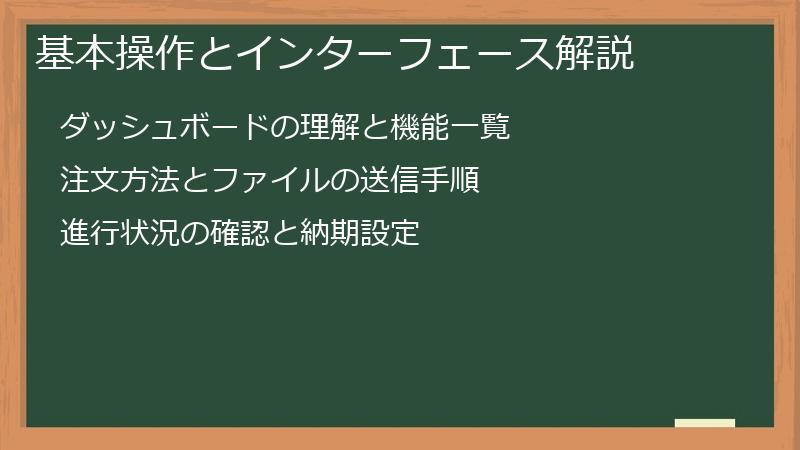 基本操作とインターフェース解説

ダッシュボードの理解と機能一覧

注文方法とファイルの送信手順

進行状況の確認と納期設定